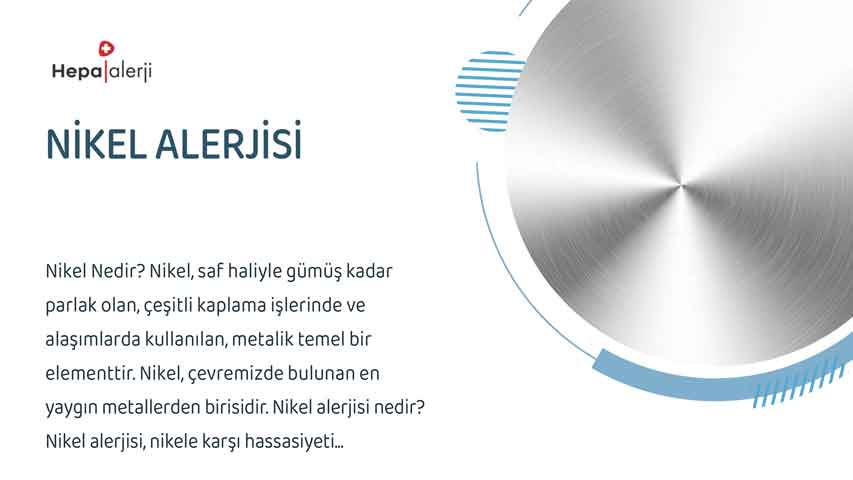 Hepa|alerji

NİKEL ALERJİSİ

Nikel Nedir? Nikel, saf haliyle gümüş kadar parlak olan, çeşitli kaplama işlerinde ve alaşımlarda kullanılan, metalik temel bir elementtir. Nikel, çevremizde bulunan en yaygın metallerden birisidir. Nikel alerjisi nedir? Nikel alerjisi, nikele karşı hassasiyeti...